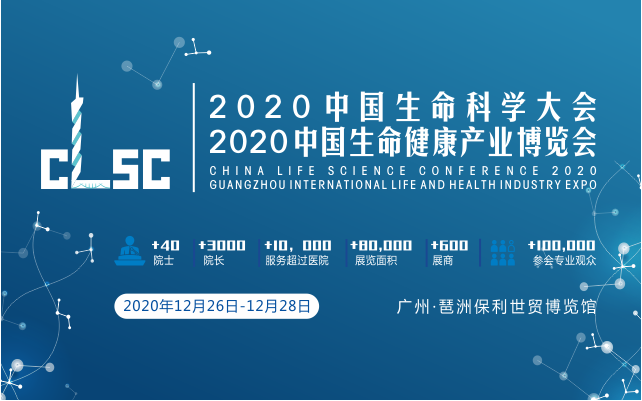 CLSC

2020中国生命科学大会
2020中国生命健康产业博览会
CHINA LIFE SCIENCE CONFERENCE 2020
GUANGZHOU INTERNATIONAL LIFE AND HEALTH INDUSTRY EXPO

+40 院士
+3000 院长
+10，000 服务超过医院
+80,000 展览面积
+600 展商
+100,000 参会专业观众

2020年12月26日-12月28日

广州·琶洲保利世贸博览馆